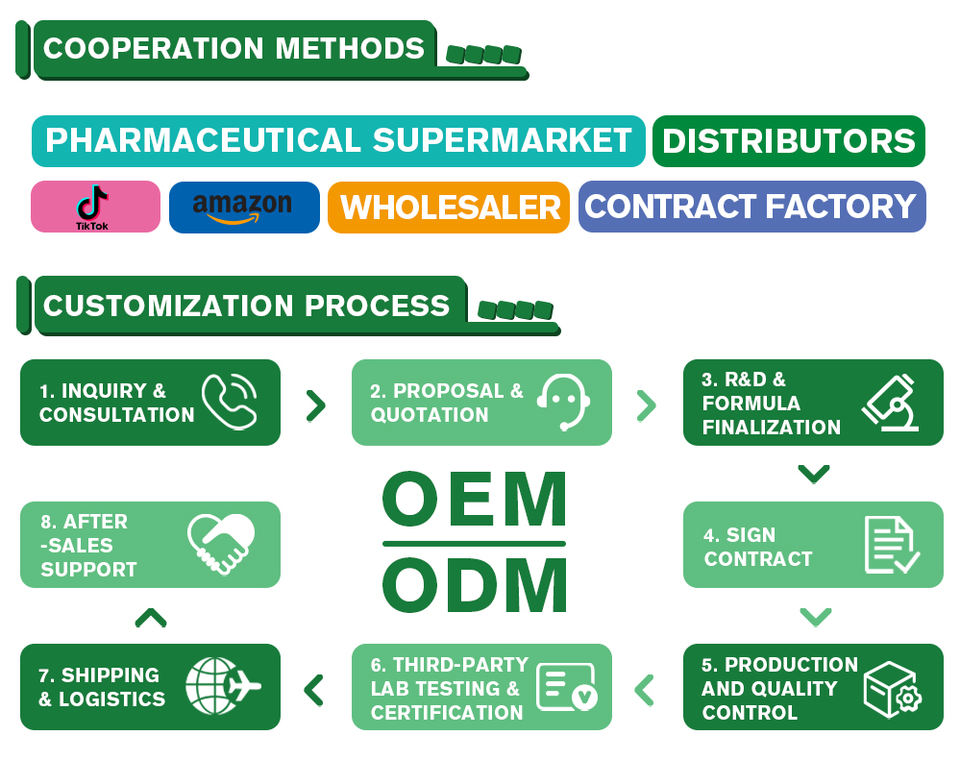 COOPERATION METHODS

PHARMACEUTICAL SUPERMARKET
DISTRIBUTORS
TikTok
amazon
WHOLESALER
CONTRACT FACTORY

CUSTOMIZATION PROCESS

1. INQUIRY & CONSULTATION

2. PROPOSAL & QUOTATION

3. R&D & FORMULA FINALIZATION

4. SIGN CONTRACT

5. PRODUCTION AND QUALITY CONTROL

6. THIRD-PARTY LAB TESTING & CERTIFICATION

7. SHIPPING & LOGISTICS

8. AFTER -SALES SUPPORT

OEM
ODM